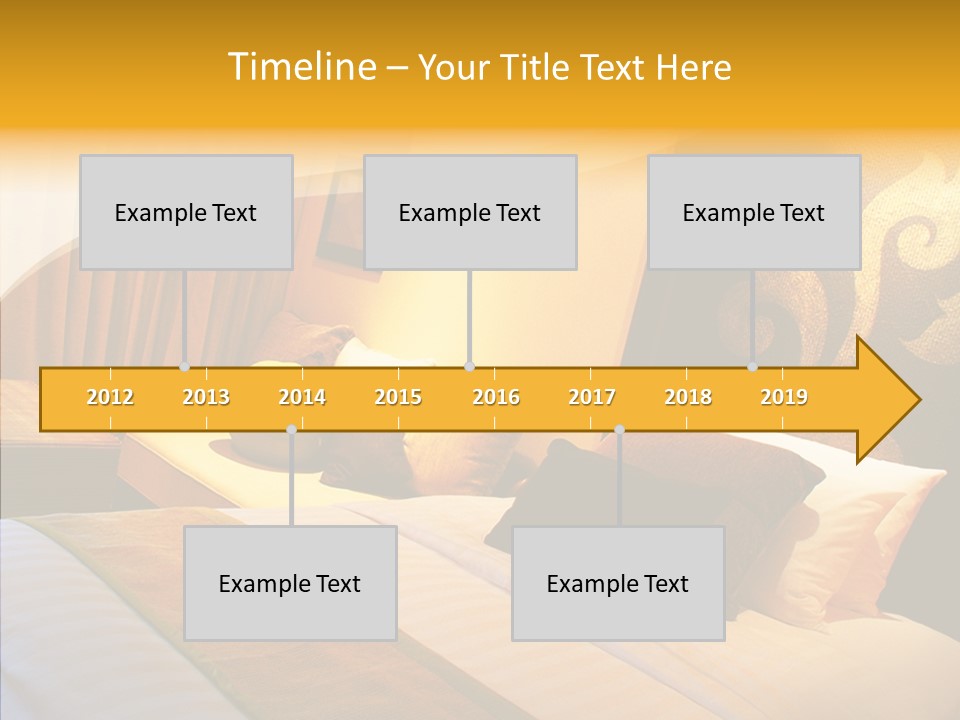 Timeline – Your Title Text Here

Example Text

Example Text

Example Text

2012 2013 2014 2015 2016 2017 2018 2019

Example Text

Example Text